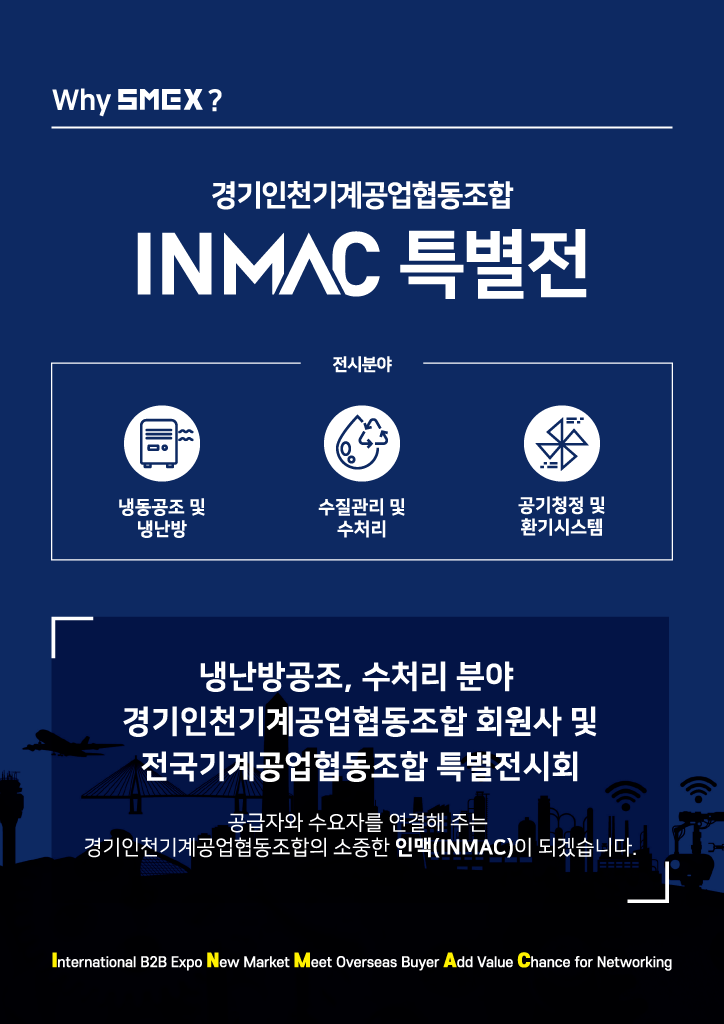 Why SMEX ?

경기인천기계공업협동조합

INMAC 특별전

전시분야

냉동공조 및 냉난방

수질관리 및 수처리

공기청정 및 환기시스템

냉난방공조, 수처리 분야
경기인천기계공업협동조합 회원사 및
전국기계공업협동조합 특별전시회

공급자와 수요자를 연결해 주는
경기인천기계공업협동조합의 소중한 인맥(INMAC)이 되겠습니다.

International B2B Expo New Market Meet Overseas Buyer Add Value Chance for Networking